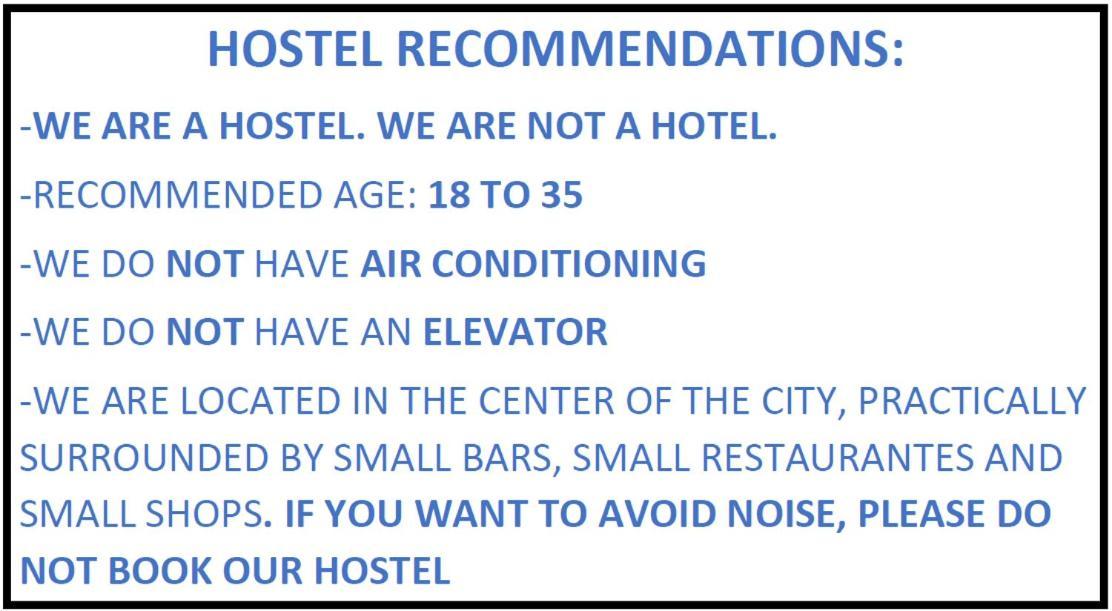 HOSTEL RECOMMENDATIONS:

-WE ARE A HOSTEL. WE ARE NOT A HOTEL.

-RECOMMENDED AGE: 18 TO 35

-WE DO NOT HAVE AIR CONDITIONING

-WE DO NOT HAVE AN ELEVATOR

-WE ARE LOCATED IN THE CENTER OF THE CITY, PRACTICALLY SURROUNDED BY SMALL BARS, SMALL RESTAURANTES AND SMALL SHOPS. IF YOU WANT TO AVOID NOISE, PLEASE DO NOT BOOK OUR HOSTEL